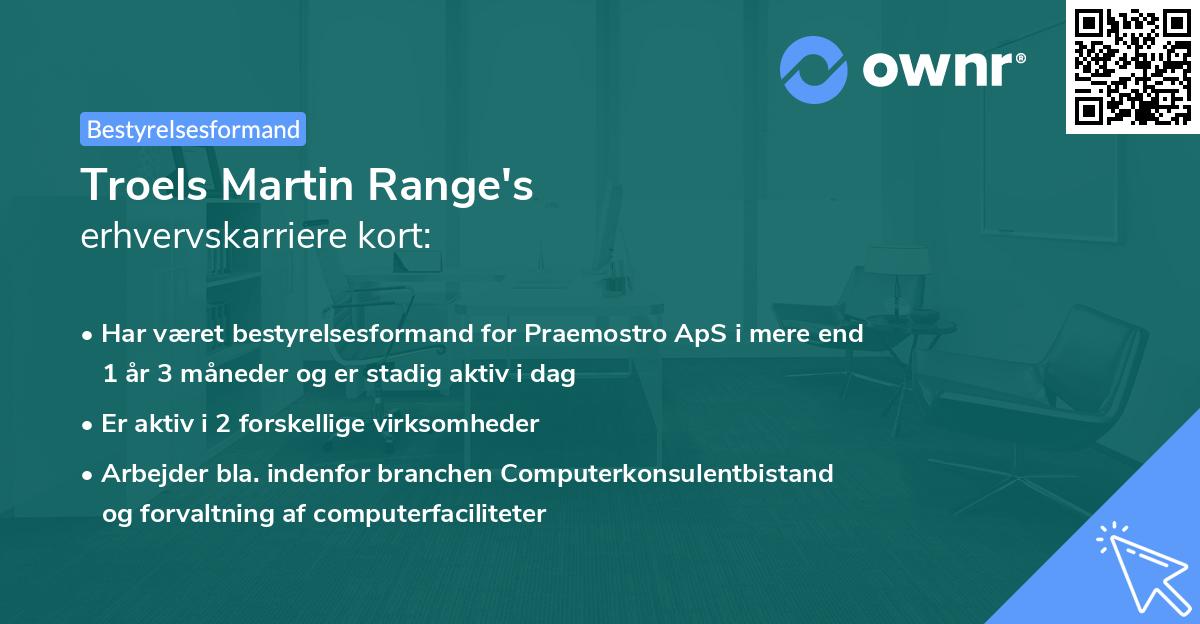 ownr®

Bestyrelsesformand

Troels Martin Range's
erhvervskarriere kort:

• Har været bestyrelsesformand for Praemostro ApS i mere end 1 år 3 måneder og er stadig aktiv i dag

• Er aktiv i 2 forskellige virksomheder

• Arbejder bla. indenfor branchen Computerkonsulentbistand og forvaltning af computerfaciliteter